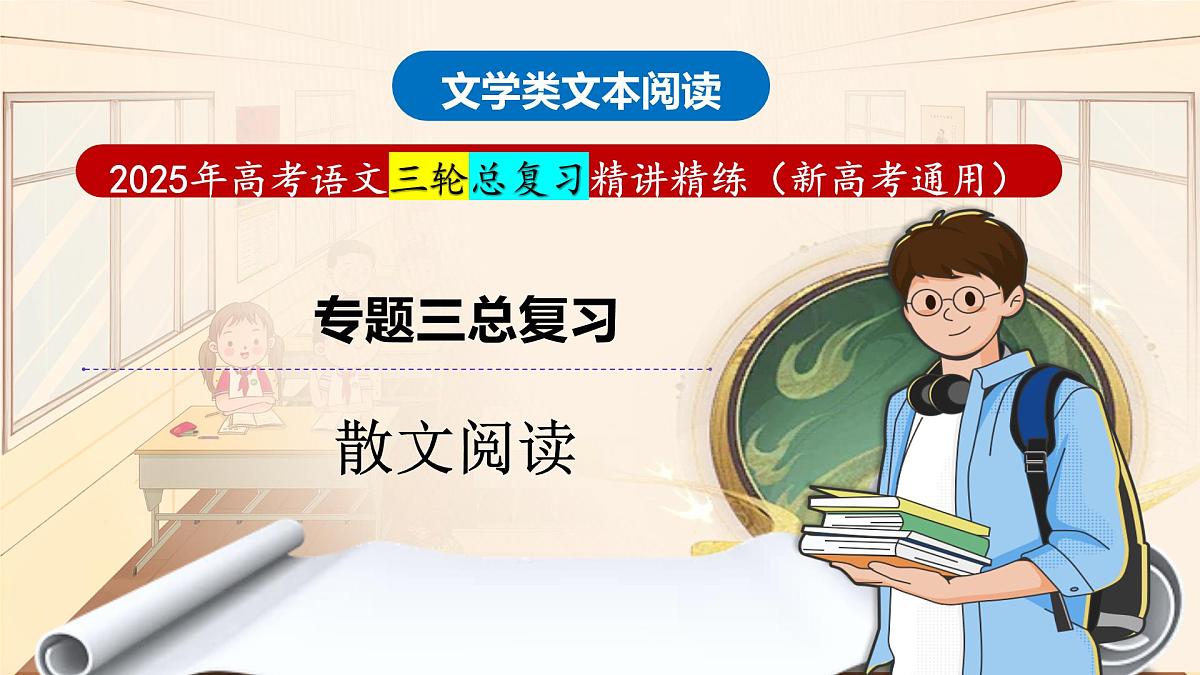 文学类文本阅读

2025年高考语文三轮总复习精讲精练（新高考通用）

专题三总复习

散文阅读